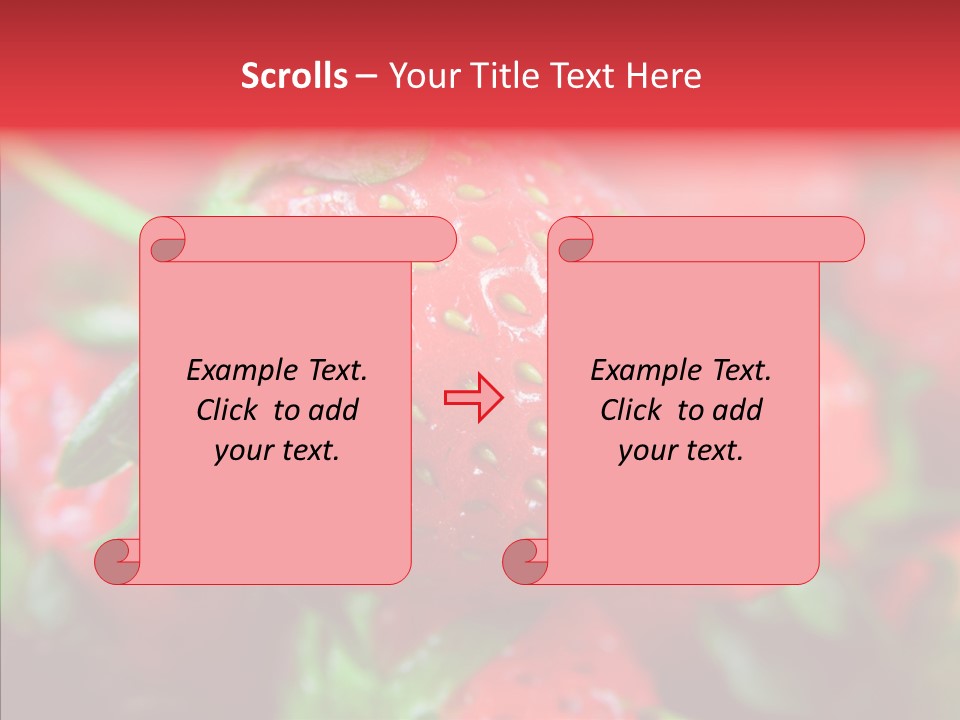 Scrolls – Your Title Text Here

Example Text. Click to add your text.

Example Text. Click to add your text.